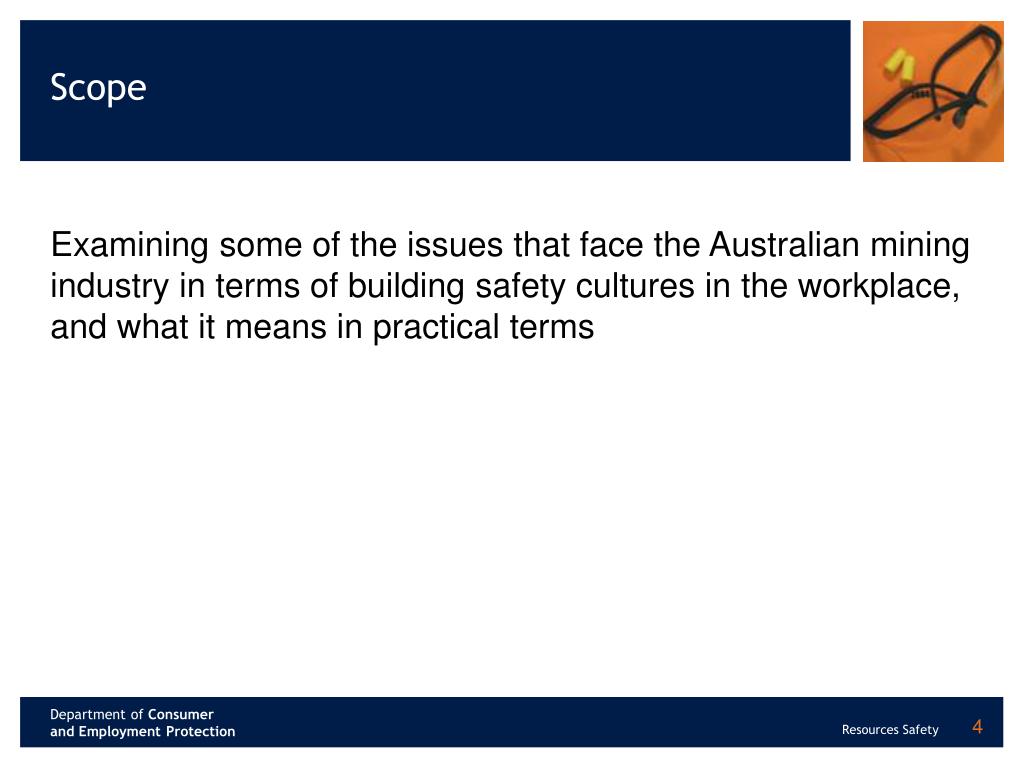 Scope

Examining some of the issues that face the Australian mining industry in terms of building safety cultures in the workplace, and what it means in practical terms

Department of Consumer and Employment Protection

Resources Safety

4